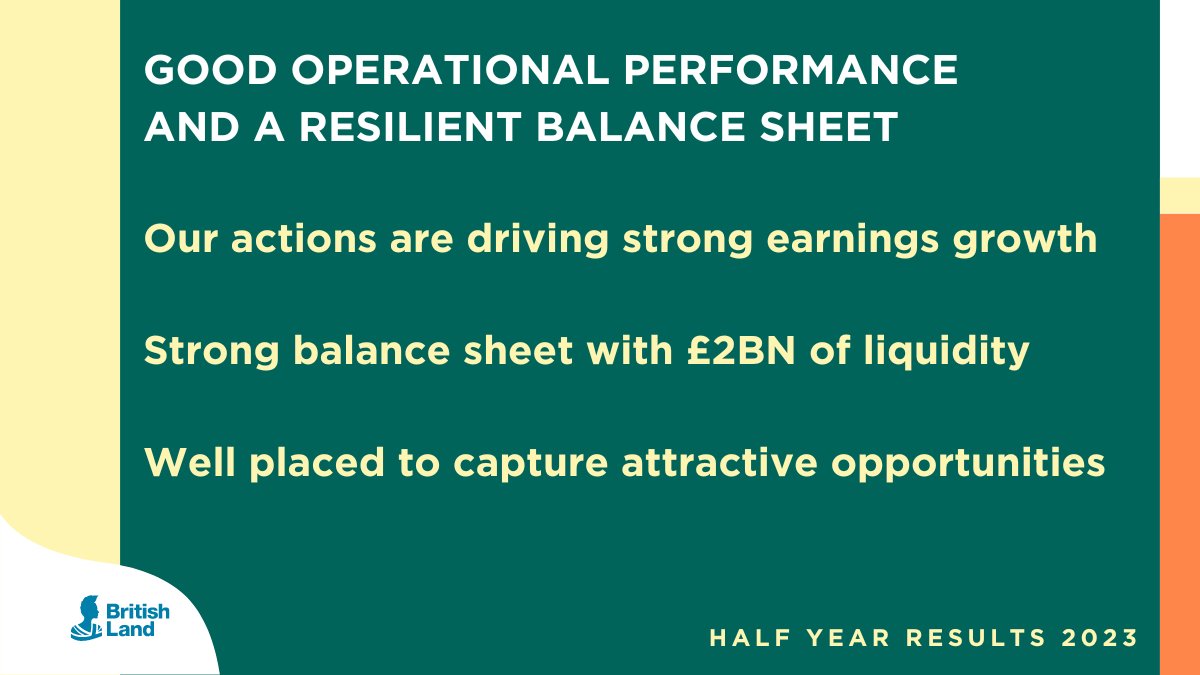 GOOD OPERATIONAL PERFORMANCE AND A RESILIENT BALANCE SHEET

Our actions are driving strong earnings growth

Strong balance sheet with £2BN of liquidity

Well placed to capture attractive opportunities

British Land

HALF YEAR RESULTS 2023